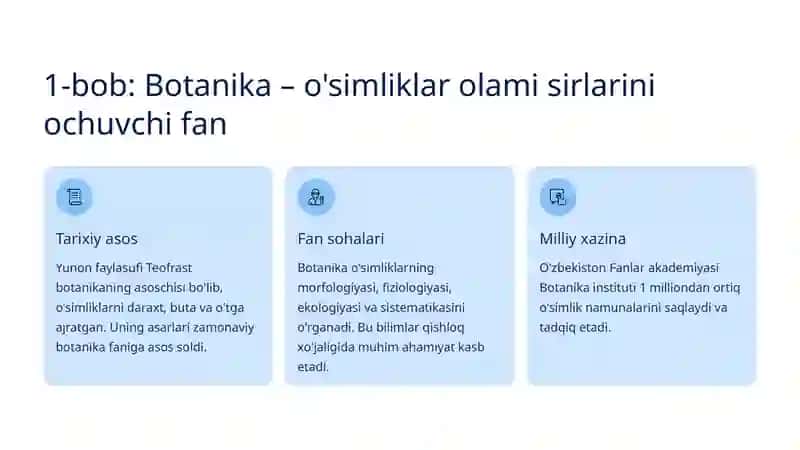 1-bob: Botanika – o'simliklar olami sirlarini ochuvchi fan

Tarixiy asos

Yunon faylasufi Teofrast botanikaning asoschisi bo'lib, o'simliklarni daraxt, buta va o'tga ajratgan. Uning asarlari zamonaviy botanika faniga asos soldi.

Fan sohalari

Botanika o'simliklarning morfologiyasi, fiziologiyasi, ekologiyasi va sistematikasini o'rganadi. Bu bilimlar qishloq xo'jaligida muhim ahamiyat kasb etadi.

Milliy xazina

O'zbekiston Fanlar akademiyasi Botanika instituti 1 milliondan ortiq o'simlik namunalarini saqlaydi va tadqiq etadi.